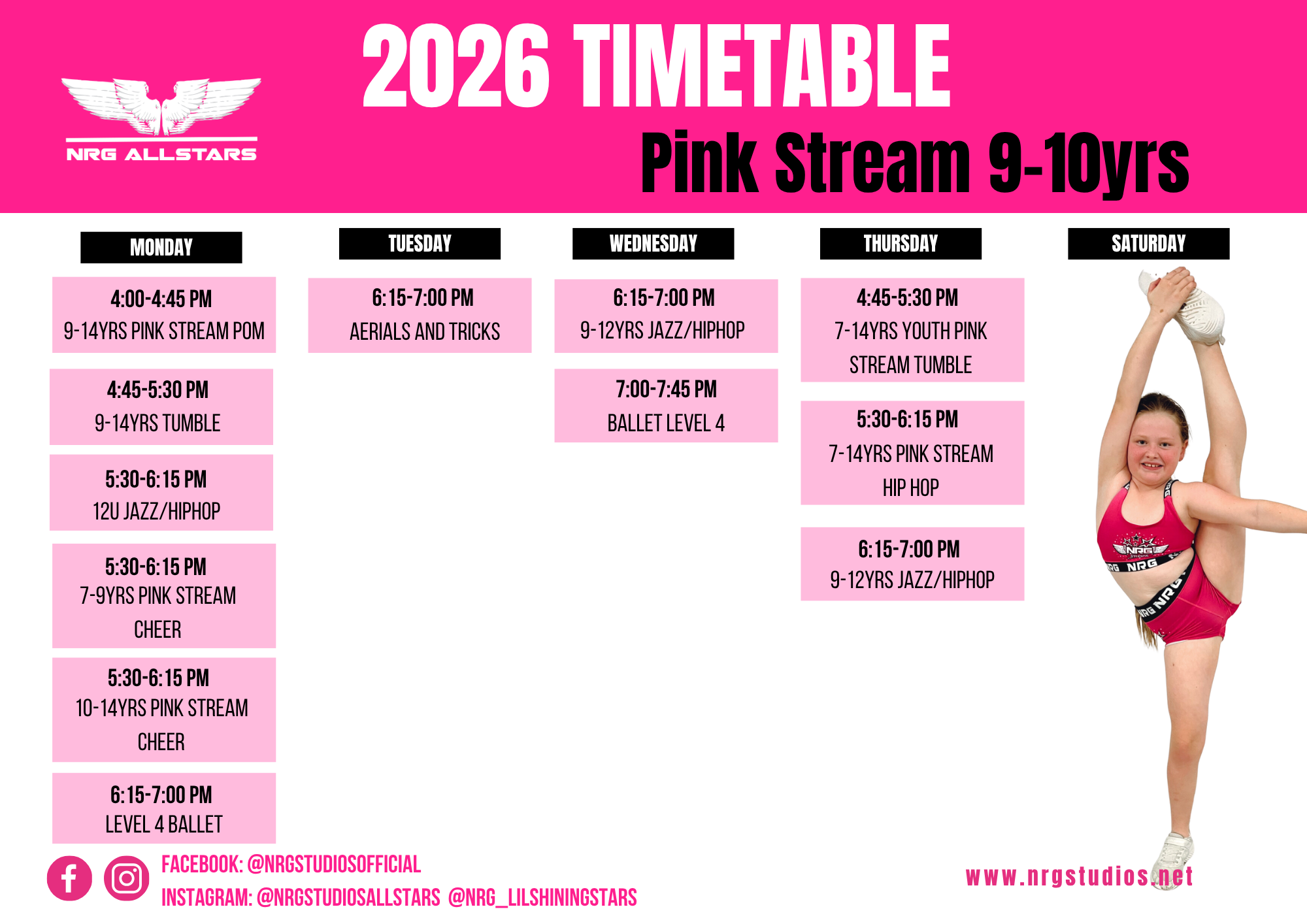 NRG ALLSTARS

2026 TIMETABLE

Pink Stream 9-10yrs

MONDAY

4:00-4:45 PM
9-14YRS PINK STREAM POM

4:45-5:30 PM
9-14YRS TUMBLE

5:30-6:15 PM
12U JAZZ/HIPHOP

5:30-6:15 PM
7-9YRS PINK STREAM CHEER

5:30-6:15 PM
10-14YRS PINK STREAM CHEER

6:15-7:00 PM
LEVEL 4 BALLET

TUESDAY

6:15-7:00 PM
AERIALS AND TRICKS

WEDNESDAY

6:15-7:00 PM
9-12YRS JAZZ/HIPHOP

7:00-7:45 PM
BALLET LEVEL 4

THURSDAY

4:45-5:30 PM
7-14YRS YOUTH PINK STREAM TUMBLE

5:30-6:15 PM
7-14YRS PINK STREAM HIP HOP

6:15-7:00 PM
9-12YRS JAZZ/HIPHOP

SATURDAY

FACEBOOK: @NRGSTUDIOSOFFICIAL
INSTAGRAM: @NRGSTUDIOSALLSTARS @NRG_LILSHININGSTARS

www.nrgstudios.net